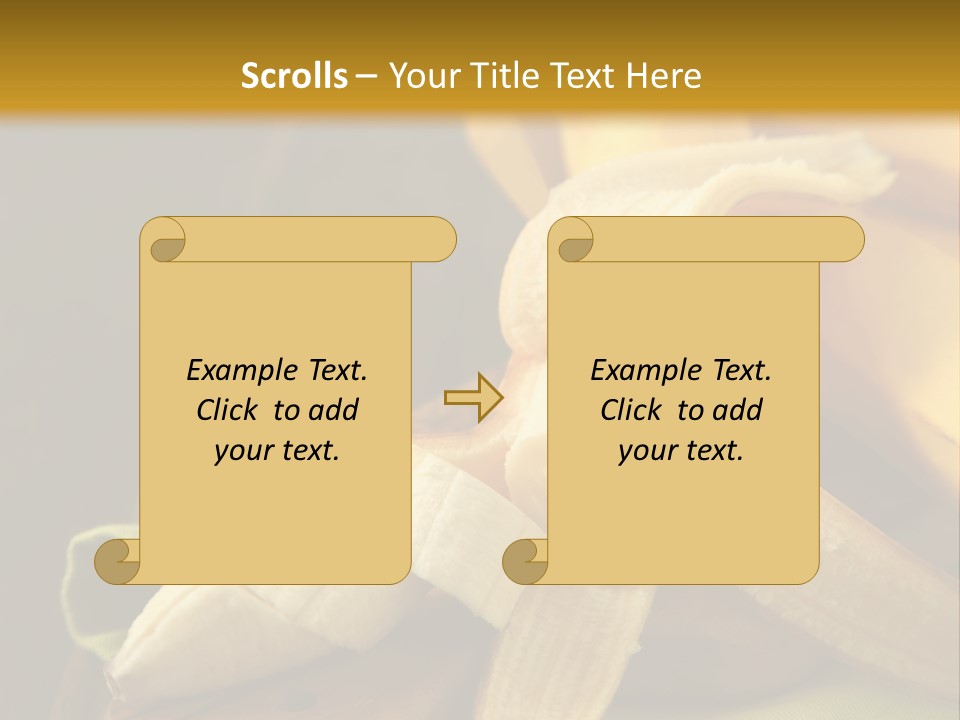 Scrolls – Your Title Text Here

Example Text. Click to add your text.

Example Text. Click to add your text.